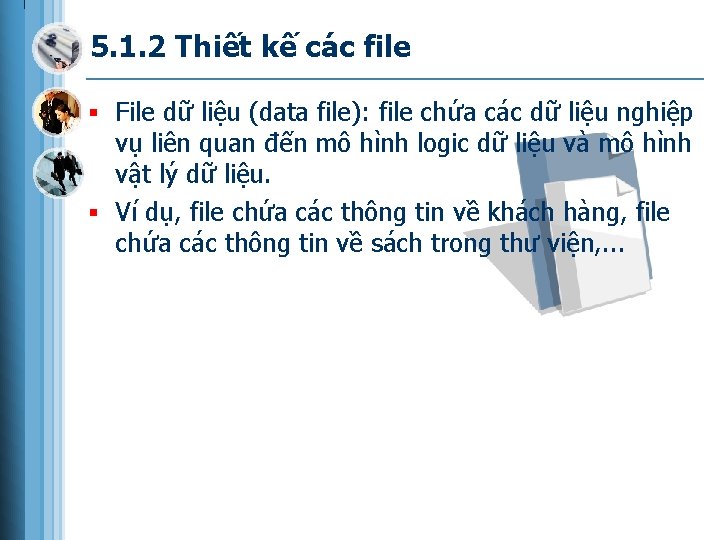 5.1.2 Thiết kế các file

▪ File dữ liệu (data file): file chứa các dữ liệu nghiệp vụ liên quan đến mô hình logic dữ liệu và mô hình vật lý dữ liệu.

▪ Ví dụ, file chứa các thông tin về khách hàng, file chứa các thông tin về sách trong thư viện,...